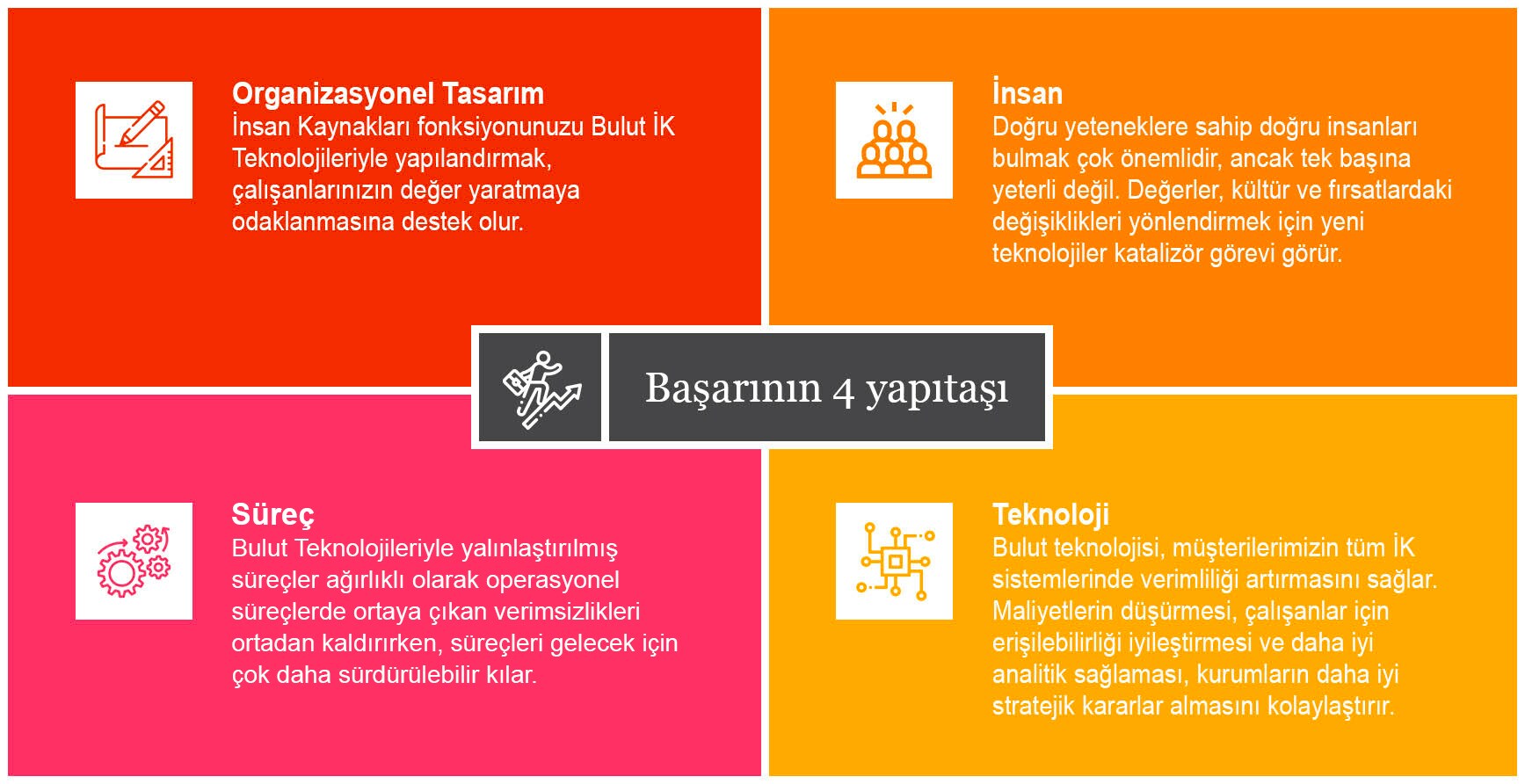 Organizasyonel Tasarım
İnsan Kaynakları fonksiyonunuzu Bulut İK Teknolojileriyle yapılandırmak, çalışanlarınızın değer yaratmaya odaklanmasına destek olur.

İnsan
Doğru yeteneklere sahip doğru insanları bulmak çok önemlidir, ancak tek başına yeterli değil. Değerler, kültür ve fırsatlardaki değişiklikleri yönlendirmek için yeni teknolojiler katalizör görevi görür.

Başarının 4 yapıtaşı

Süreç
Bulut Teknolojileriyle yalınlaştırılmış süreçler ağırlıklı olarak operasyonel süreçlerde ortaya çıkan verimsizlikleri ortadan kaldırırken, süreçleri gelecek için çok daha sürdürülebilir kılar.

Teknoloji
Bulut teknolojisi, müşterilerimizin tüm İK sistemlerinde verimliliği artırmasını sağlar. Maliyetlerin düşürmesi, çalışanlar için erişilebilirliği iyileştirmesi ve daha iyi analitik sağlaması, kurumların daha iyi stratejik kararlar almasını kolaylaştırır.